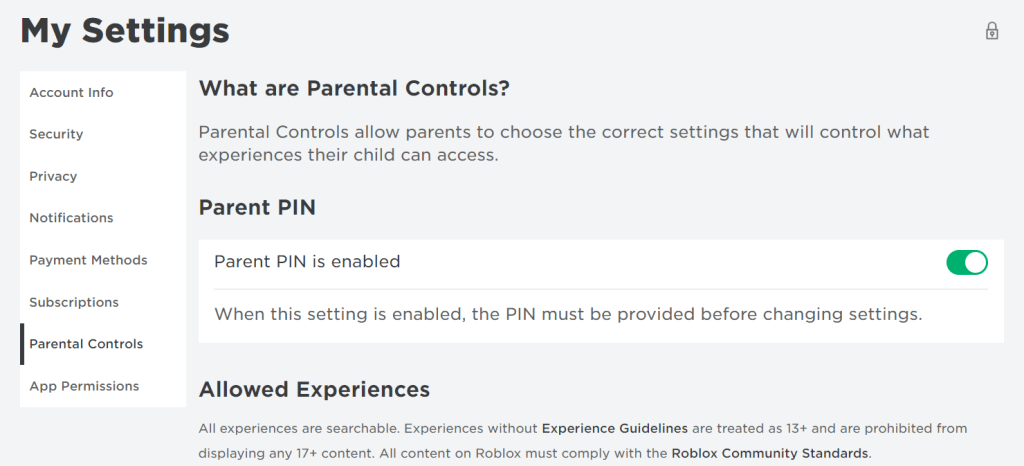 My Settings

Account Info

Security

Privacy

Notifications

Payment Methods

Subscriptions

Parental Controls

App Permissions

What are Parental Controls?

Parental Controls allow parents to choose the correct settings that will control what experiences their child can access.

Parent PIN

Parent PIN is enabled

When this setting is enabled, the PIN must be provided before changing settings.

Allowed Experiences

All experiences are searchable. Experiences without Experience Guidelines are treated as 13+ and are prohibited from displaying any 17+ content. All content on Roblox must comply with the Roblox Community Standards.